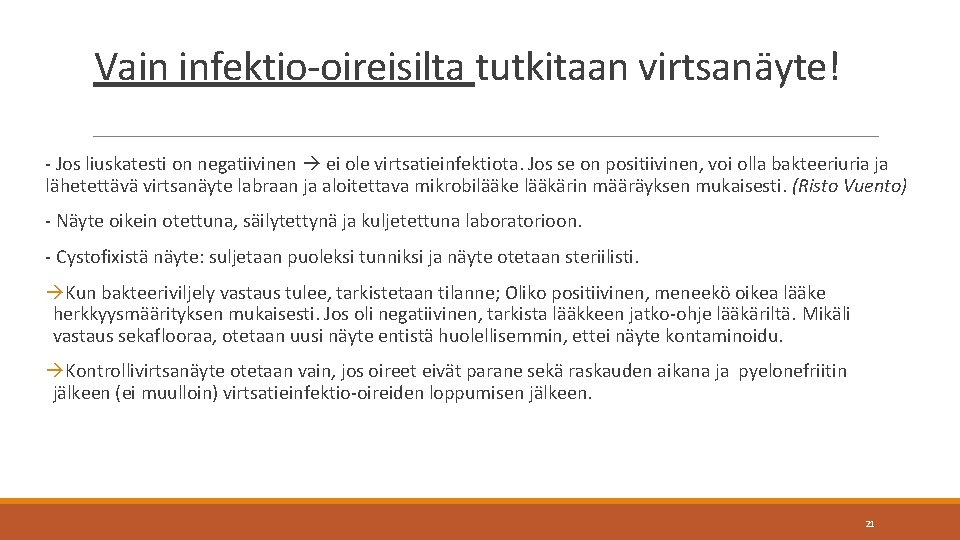 Vain infektio-oireisilta tutkitaan virtsanäyte!

- Jos liuskatesti on negatiivinen → ei ole virtsatieinfektiota. Jos se on positiivinen, voi olla bakteeriuria ja lähetettävä virtsanäyte labraan ja aloitettava mikrobilääke lääkärin määräyksen mukaisesti. (Risto Vuento)

- Näyte oikein otettuna, säilytettynä ja kuljetettuna laboratorioon.

- Cystofixistä näyte: suljetaan puoleksi tunniksi ja näyte otetaan steriilisti.

→Kun bakteeriviljely vastaus tulee, tarkistetaan tilanne; Oliko positiivinen, meneekö oikea lääke herkkyysmäärityksen mukaisesti. Jos oli negatiivinen, tarkista lääkkeen jatko-ohje lääkäriltä. Mikäli vastaus sekaflooraa, otetaan uusi näyte entistä huolellisemmin, ettei näyte kontaminoidu.

→Kontrollivirtsanäyte otetaan vain, jos oireet eivät parane sekä raskauden aikana ja pyelonefriitin jälkeen (ei muulloin) virtsatieinfektio-oireiden loppumisen jälkeen.

21